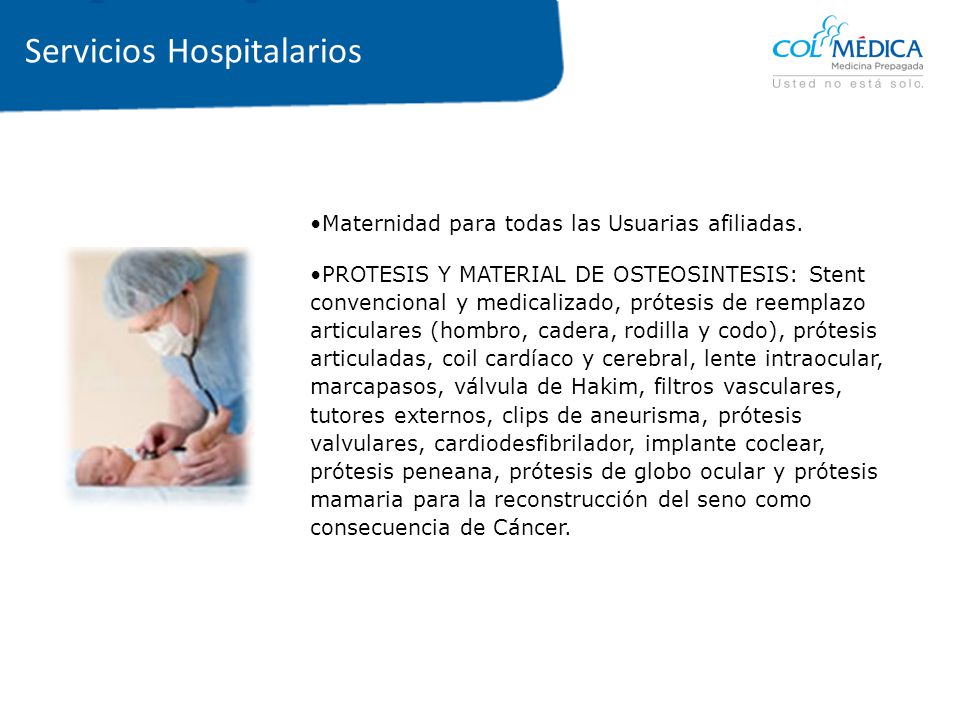 Servicios Hospitalarios

COLMÉDICA
Medicina Prepagada
Usted no está solo.

•Maternidad para todas las Usuarias afiliadas.

•PROTESIS Y MATERIAL DE OSTEOSINTESIS: Stent convencional y medicalizado, prótesis de reemplazo articulares (hombro, cadera, rodilla y codo), prótesis articuladas, coil cardíaco y cerebral, lente intraocular, marcapasos, válvula de Hakim, filtros vasculares, tutores externos, clips de aneurisma, prótesis valvulares, cardiodesfibrilador, implante coclear, prótesis peneana, prótesis de globo ocular y prótesis mamaria para la reconstrucción del seno como consecuencia de Cáncer.